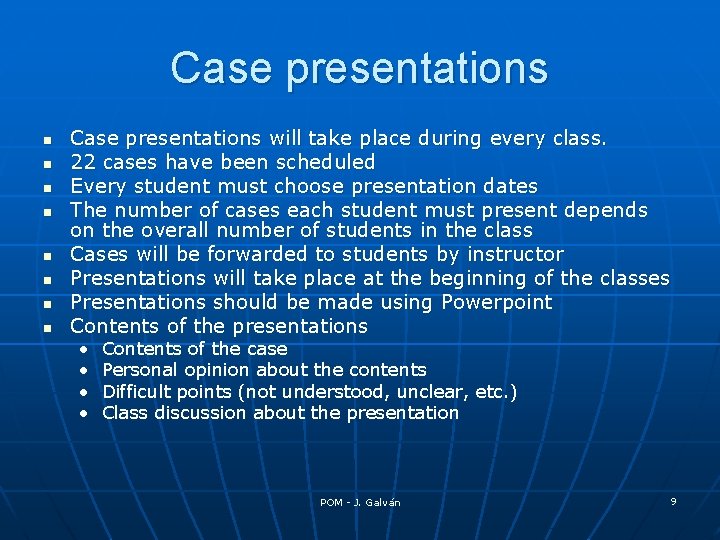 Case presentations

- Case presentations will take place during every class.
- 22 cases have been scheduled
- Every student must choose presentation dates
- The number of cases each student must present depends on the overall number of students in the class
- Cases will be forwarded to students by instructor
- Presentations will take place at the beginning of the classes
- Presentations should be made using Powerpoint
- Contents of the presentations
  - Contents of the case
  - Personal opinion about the contents
  - Difficult points (not understood, unclear, etc.)
  - Class discussion about the presentation

POM - J. Galván

9